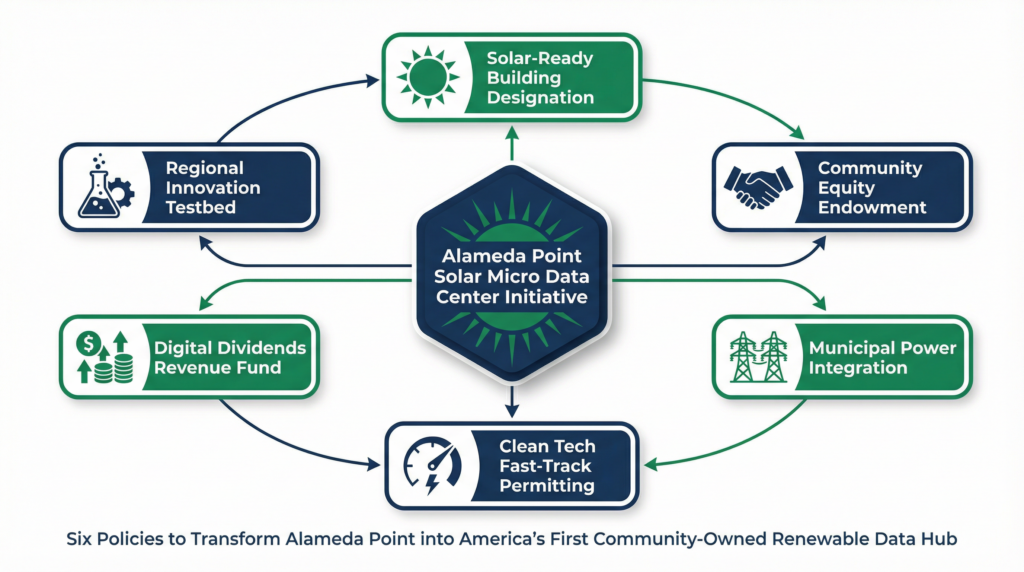 Solar-Ready Building Designation

Regional Innovation Testbed

Community Equity Endowment

Alameda Point Solar Micro Data Center Initiative

Digital Dividends Revenue Fund

Municipal Power Integration

Clean Tech Fast-Track Permitting

Six Policies to Transform Alameda Point into America's First Community-Owned Renewable Data Hub